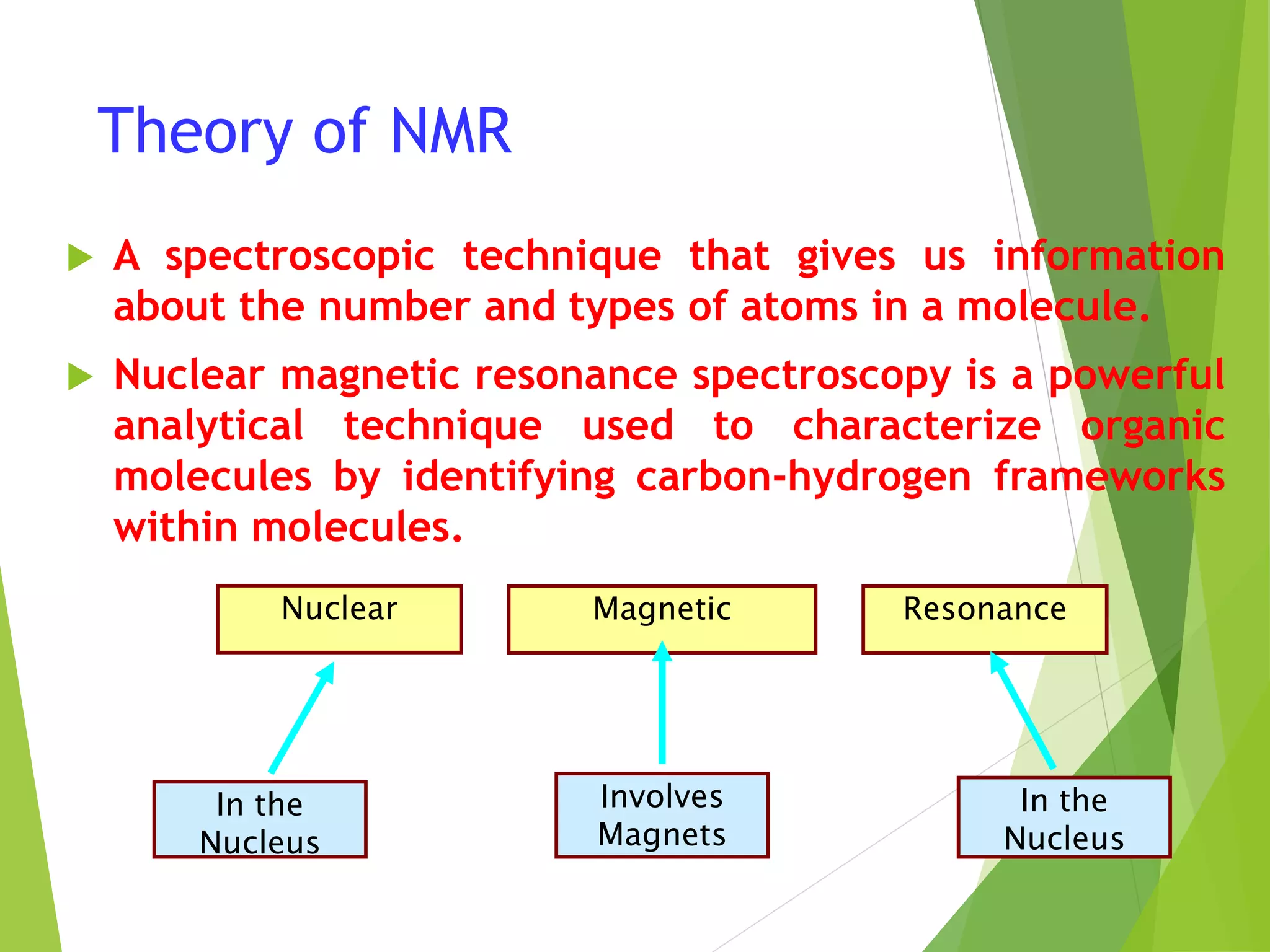 Theory of NMR

A spectroscopic technique that gives us information about the number and types of atoms in a molecule.

Nuclear magnetic resonance spectroscopy is a powerful analytical technique used to characterize organic molecules by identifying carbon-hydrogen frameworks within molecules.

Nuclear

Magnetic

Resonance

In the Nucleus

Involves Magnets

In the Nucleus